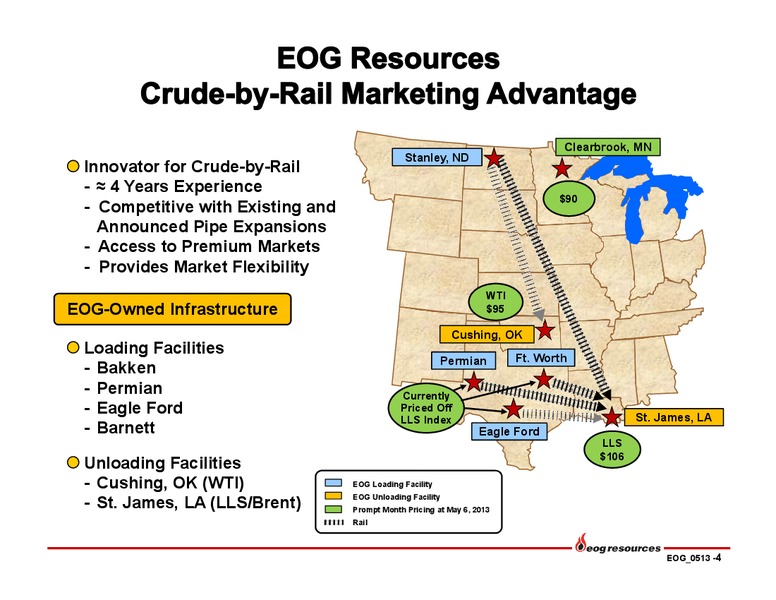 EOG Resources
Crude-by-Rail Marketing Advantage

Innovator for Crude-by-Rail
- ≈ 4 Years Experience
- Competitive with Existing and Announced Pipe Expansions
- Access to Premium Markets
- Provides Market Flexibility

EOG-Owned Infrastructure

Loading Facilities
- Bakken
- Permian
- Eagle Ford
- Barnett

Unloading Facilities
- Cushing, OK (WTI)
- St. James, LA (LLS/Brent)

Stanley, ND
Clearbrook, MN
$90
WTI
$95
Cushing, OK
Permian
Ft. Worth
Currently Priced Off LLS Index
Eagle Ford
St. James, LA
LLS
$106

EOG Loading Facility
EOG Unloading Facility
Prompt Month Pricing at May 6, 2013
Rail

eog resources
EOG_0513 -4